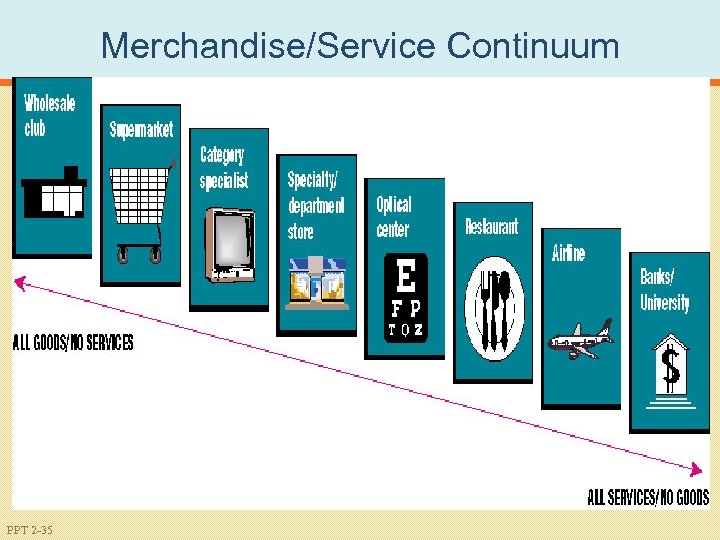 Merchandise/Service Continuum

Wholesale club

Supermarket

Category specialist

Specialty/ department store

Optical center

E
F P
T O Z

Restaurant

Airline

Banks/ University

$

ALL GOODS/NO SERVICES

ALL SERVICES/NO GOODS

PPT 2-35